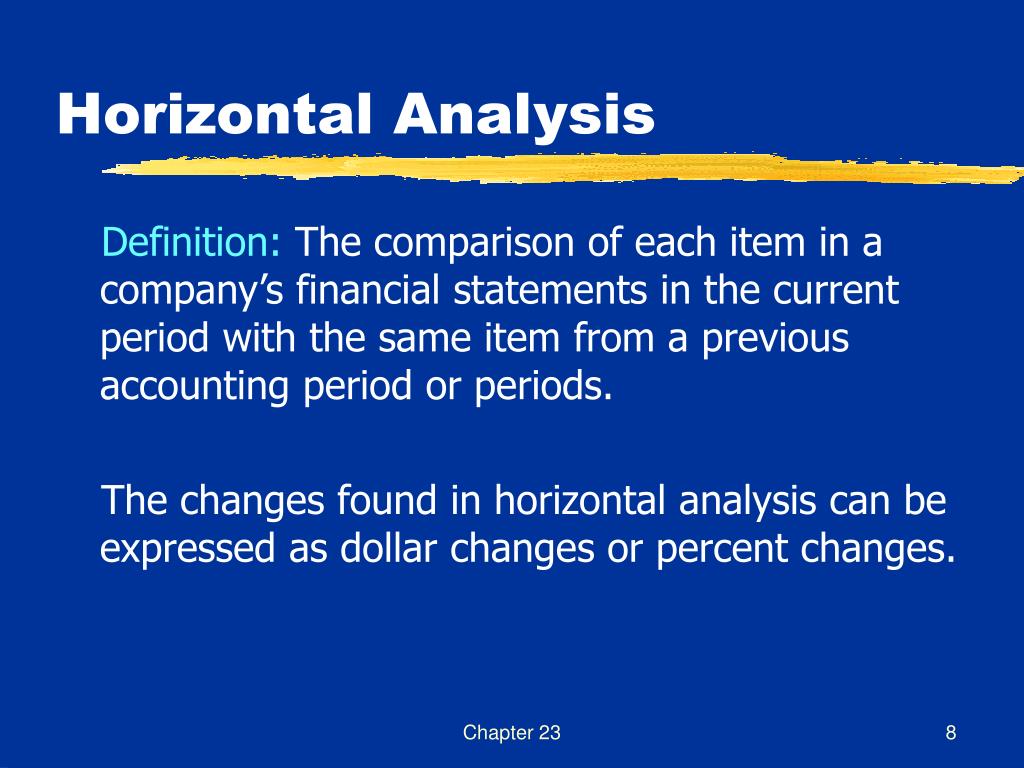 Horizontal Analysis

Definition: The comparison of each item in a company’s financial statements in the current period with the same item from a previous accounting period or periods.

The changes found in horizontal analysis can be expressed as dollar changes or percent changes.

Chapter 23

8